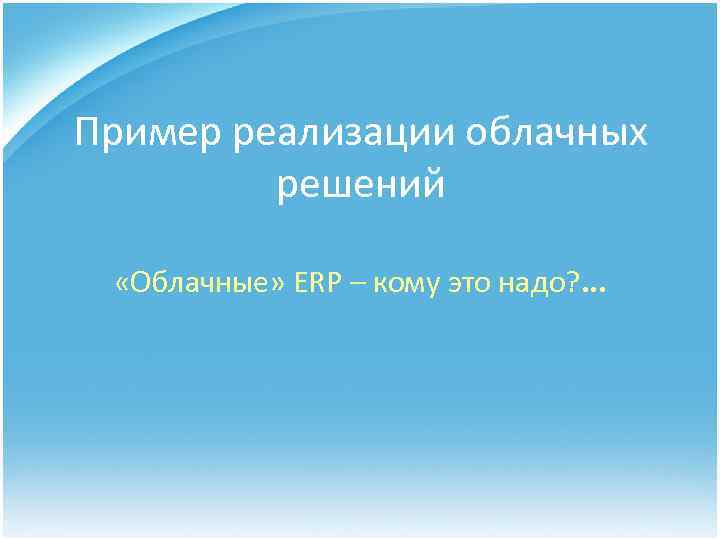 Пример реализации облачных решений

«Облачные» ERP – кому это надо?...